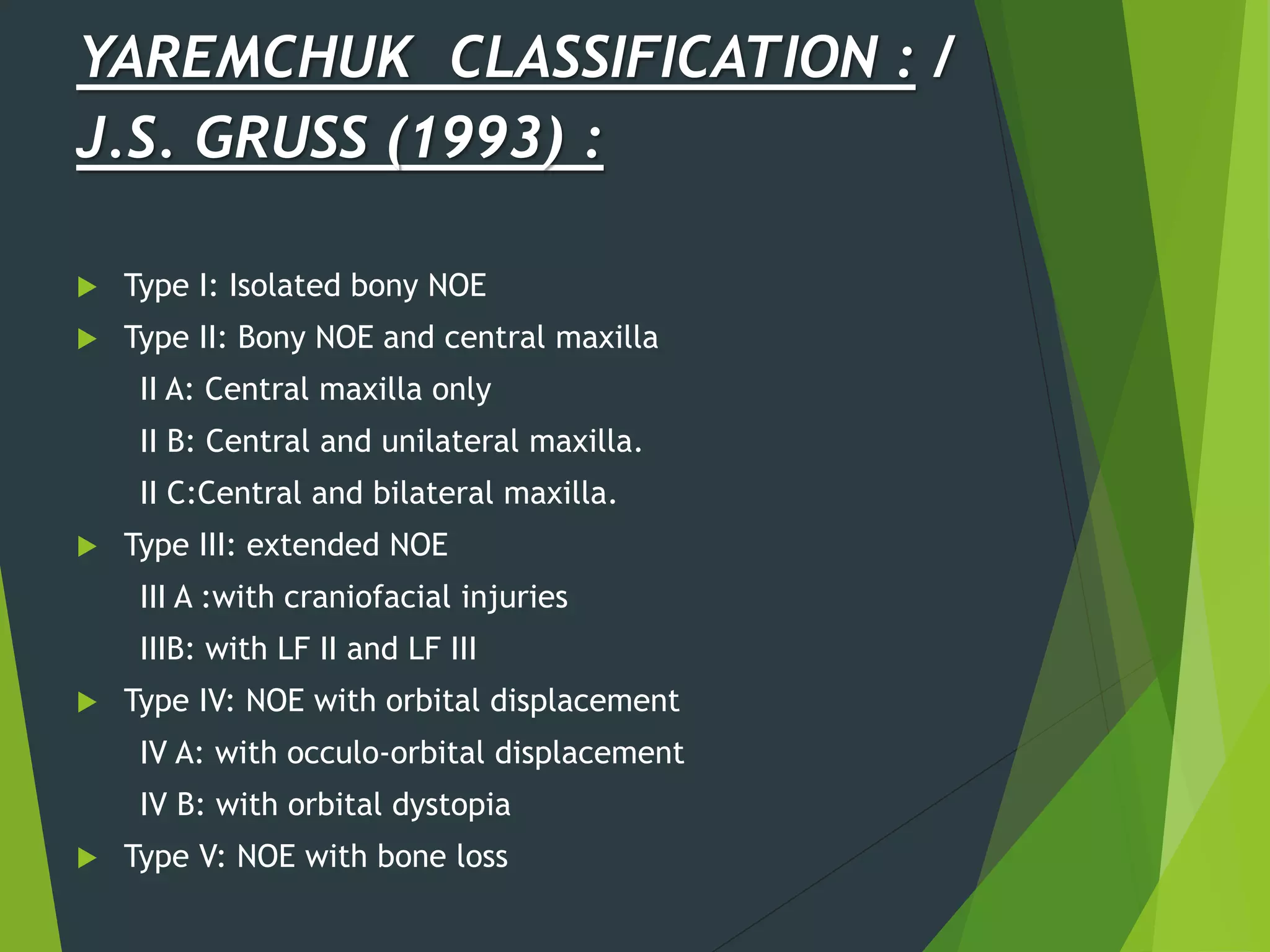 YAREMCHUK CLASSIFICATION : / J.S. GRUSS (1993) :

Type I: Isolated bony NOE
Type II: Bony NOE and central maxilla
II A: Central maxilla only
II B: Central and unilateral maxilla.
II C:Central and bilateral maxilla.
Type III: extended NOE
III A :with craniofacial injuries
IIIB: with LF II and LF III
Type IV: NOE with orbital displacement
IV A: with occulo-orbital displacement
IV B: with orbital dystopia
Type V: NOE with bone loss